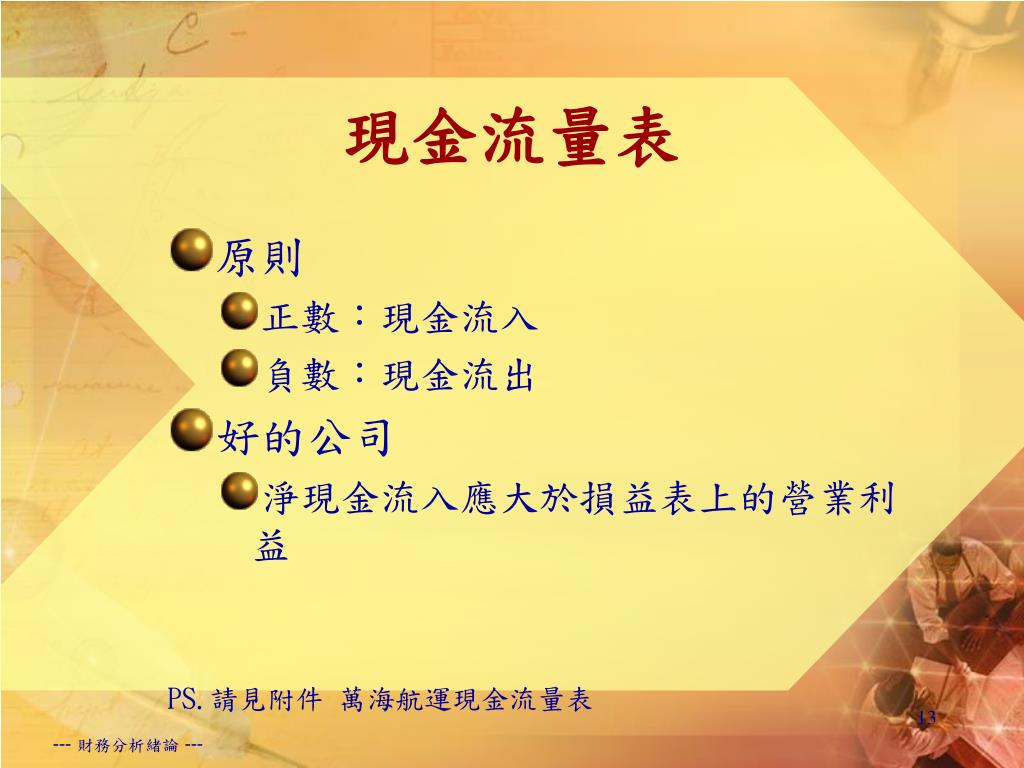 現金流量表

原則

正數：現金流入

負數：現金流出

好的公司

淨現金流入應大於損益表上的營業利益

PS. 請見附件 萬海航運現金流量表

13

--- 財務分析緒論 ---